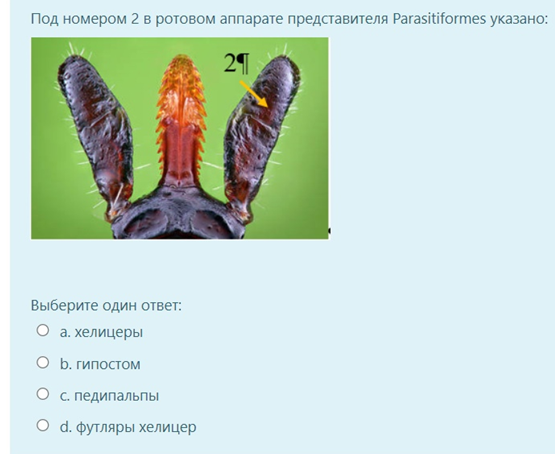 Под номером 2 в ротовом аппарате представителя Parasitiformes указано:

2¶

Выберите один ответ:

a. хелицеры

b. гипостом

c. педипальпы

d. футляры хелицер